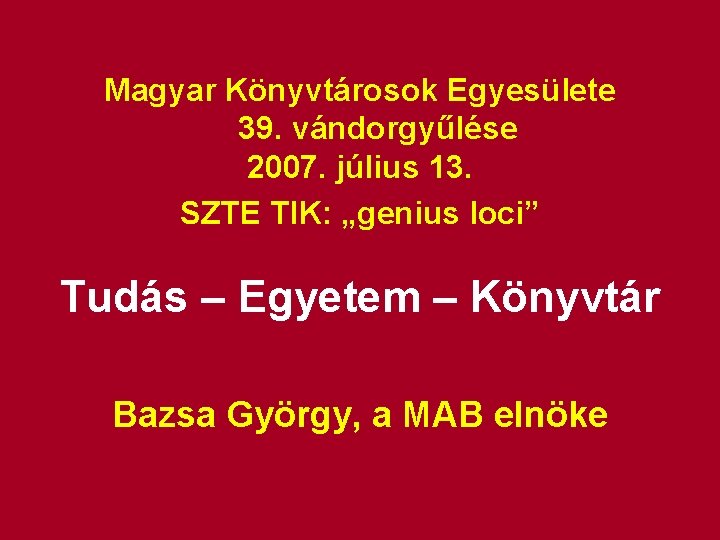 Magyar Könyvtárosok Egyesülete
39. vándorgyűlése
2007. július 13.
SZTE TIK: „genius loci”

Tudás – Egyetem – Könyvtár

Bazsa György, a MAB elnöke